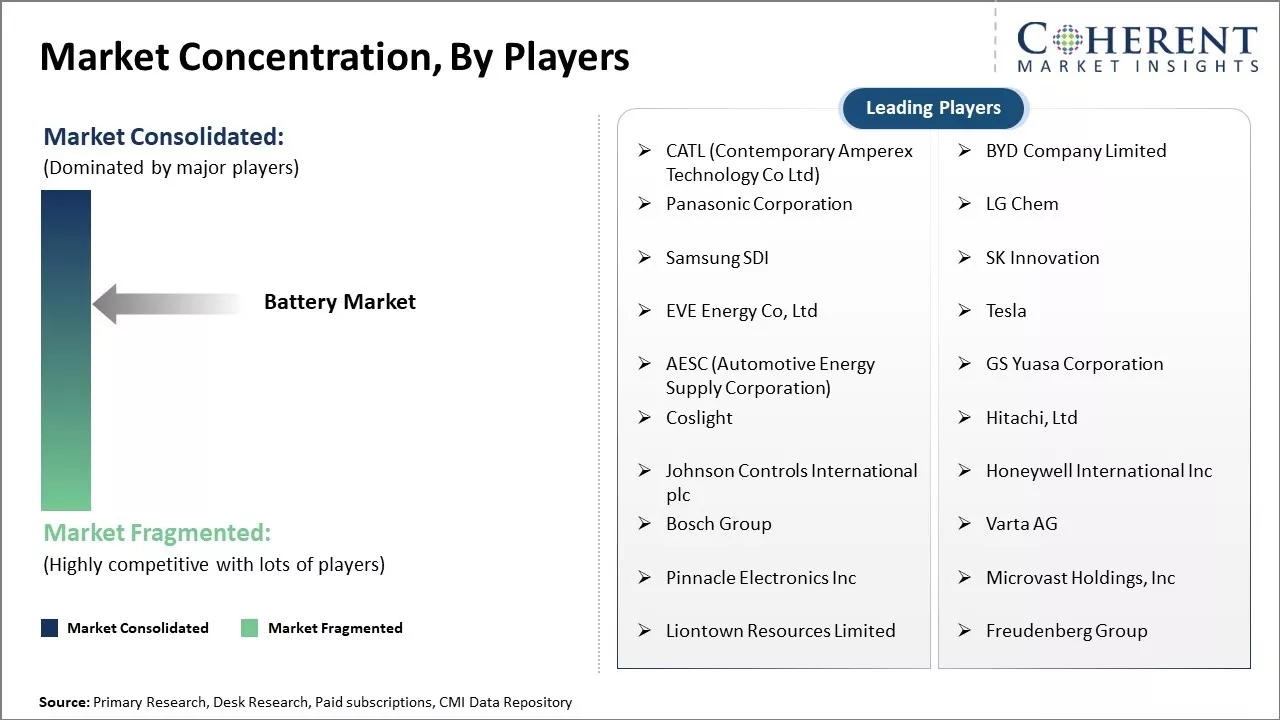 Market Concentration, By Players

COHERENT
MARKET INSIGHTS

Market Consolidated:
(Dominated by major players)

Battery Market

Market Fragmented:
(Highly competitive with lots of players)

Market Consolidated
Market Fragmented

Leading Players

➢ CATL (Contemporary Amperex Technology Co Ltd)
➢ Panasonic Corporation
➢ Samsung SDI
➢ EVE Energy Co, Ltd
➢ AESC (Automotive Energy Supply Corporation)
➢ Coslight
➢ Johnson Controls International plc
➢ Bosch Group
➢ Pinnacle Electronics Inc
➢ Liontown Resources Limited

➢ BYD Company Limited
➢ LG Chem
➢ SK Innovation
➢ Tesla
➢ GS Yuasa Corporation
➢ Hitachi, Ltd
➢ Honeywell International Inc
➢ Varta AG
➢ Microvast Holdings, Inc
➢ Freudenberg Group

Source: Primary Research, Desk Research, Paid subscriptions, CMI Data Repository